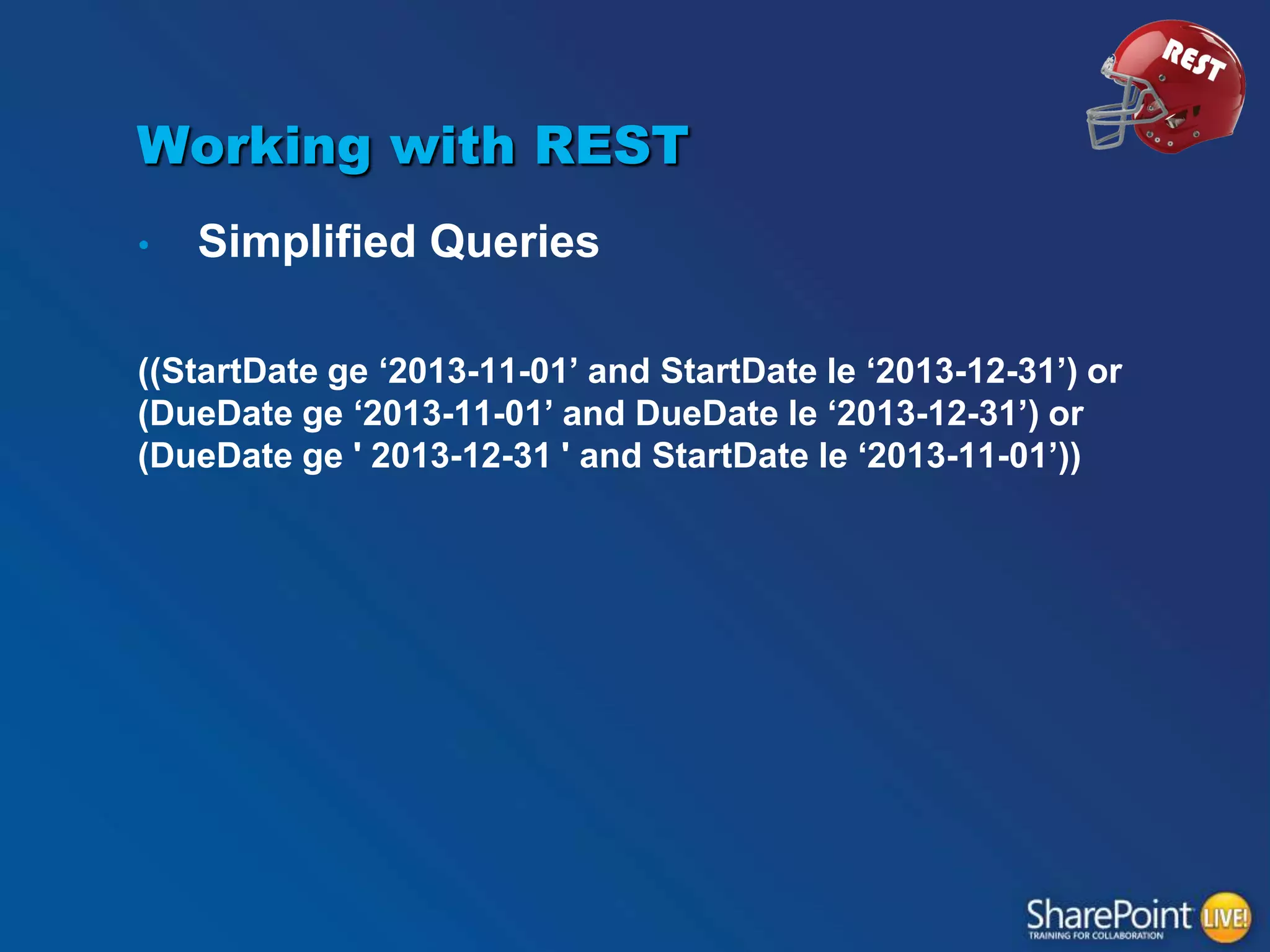 REST

Working with REST

• Simplified Queries

((StartDate ge ‘2013-11-01’ and StartDate le ‘2013-12-31’) or (DueDate ge ‘2013-11-01’ and DueDate le ‘2013-12-31’) or (DueDate ge ' 2013-12-31 ' and StartDate le ‘2013-11-01’))

SharePoint LIVE!
TRAINING FOR COLLABORATION